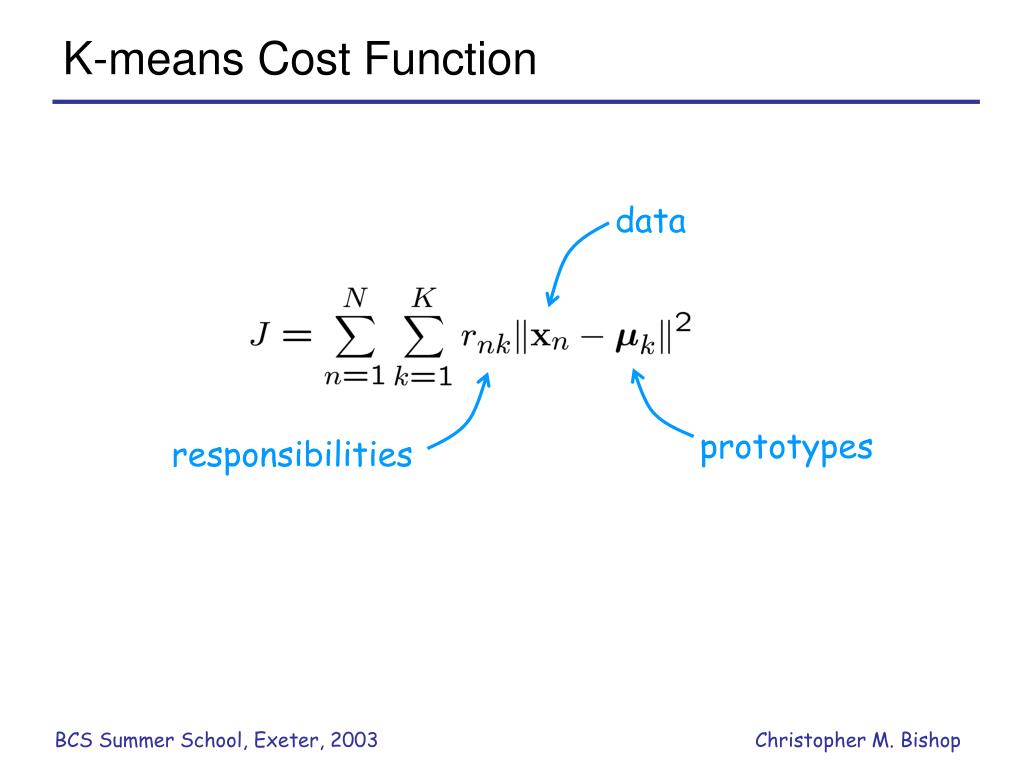 K-means Cost Function

data

$J = \sum_{n=1}^{N} \sum_{k=1}^{K} r_{nk} \|\mathbf{x}_n - \boldsymbol{\mu}_k\|^2$

responsibilities

prototypes

BCS Summer School, Exeter, 2003

Christopher M. Bishop